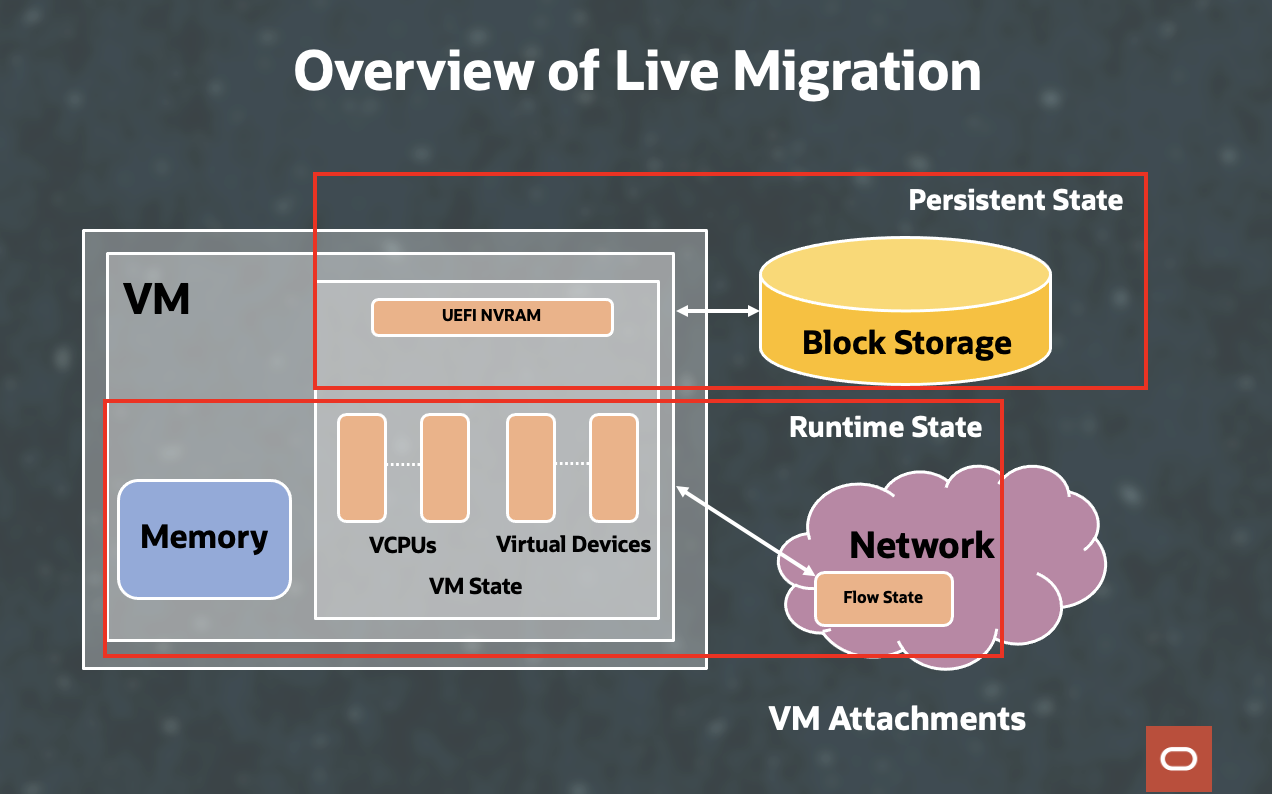 Overview of Live Migration

Persistent State

VM

UEFI NVRAM

Block Storage

Runtime State

Memory

VCPUs

Virtual Devices

VM State

Network

Flow State

VM Attachments